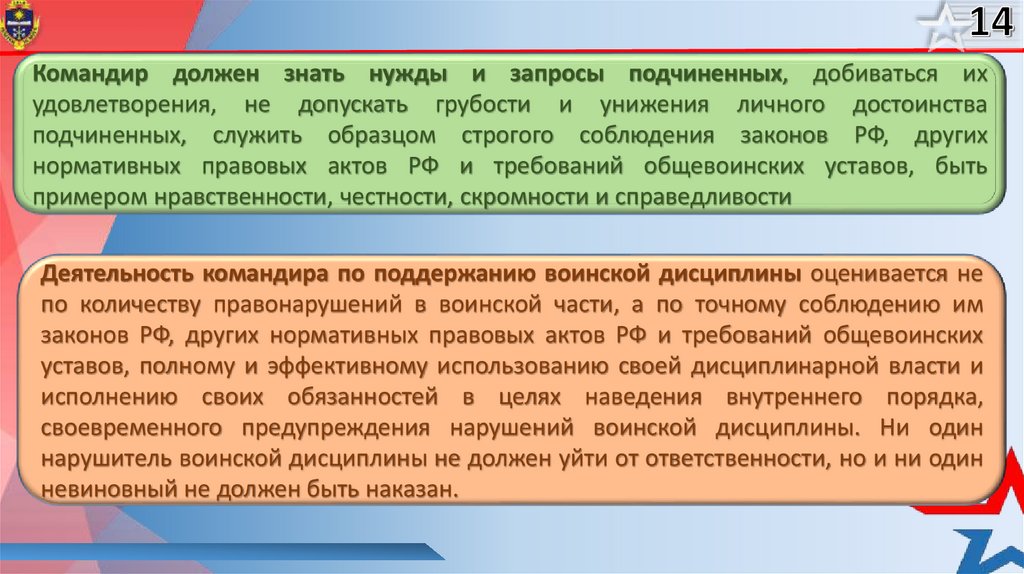 14

Командир должен знать нужды и запросы подчиненных, добиваться их удовлетворения, не допускать грубости и унижения личного достоинства подчиненных, служить образцом строгого соблюдения законов РФ, других нормативных правовых актов РФ и требований общевоинских уставов, быть примером нравственности, честности, скромности и справедливости

Деятельность командира по поддержанию воинской дисциплины оценивается не по количеству правонарушений в воинской части, а по точному соблюдению им законов РФ, других нормативных правовых актов РФ и требований общевоинских уставов, полному и эффективному использованию своей дисциплинарной власти и исполнению своих обязанностей в целях наведения внутреннего порядка, своевременного предупреждения нарушений воинской дисциплины. Ни один нарушитель воинской дисциплины не должен уйти от ответственности, но и ни один невиновный не должен быть наказан.